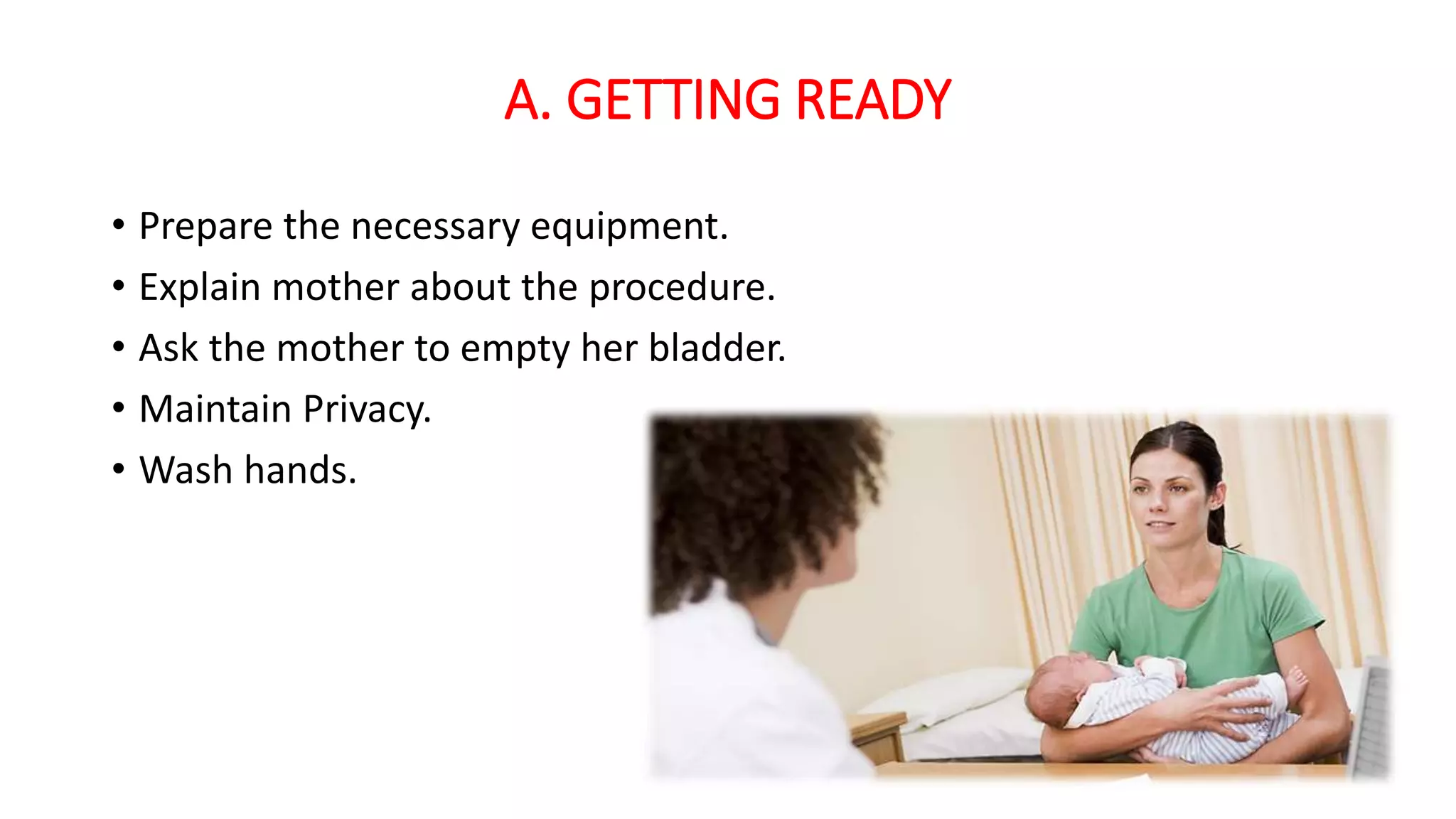 A. GETTING READY

• Prepare the necessary equipment.
• Explain mother about the procedure.
• Ask the mother to empty her bladder.
• Maintain Privacy.
• Wash hands.